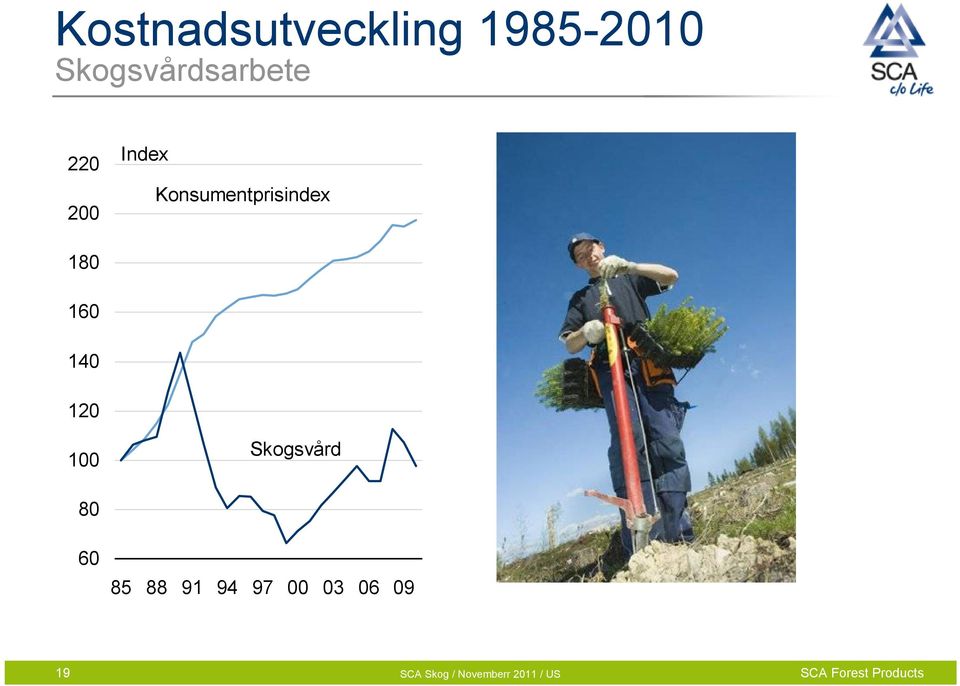 Kostnadsutveckling 1985-2010
Skogsvårdsarbete

SCA c/o Life

Index
Konsumentprisindex
Skogsvård

220
200
180
160
140
120
100
80
60

85 88 91 94 97 00 03 06 09

19
SCA Skog / Novemberr 2011 / US
SCA Forest Products